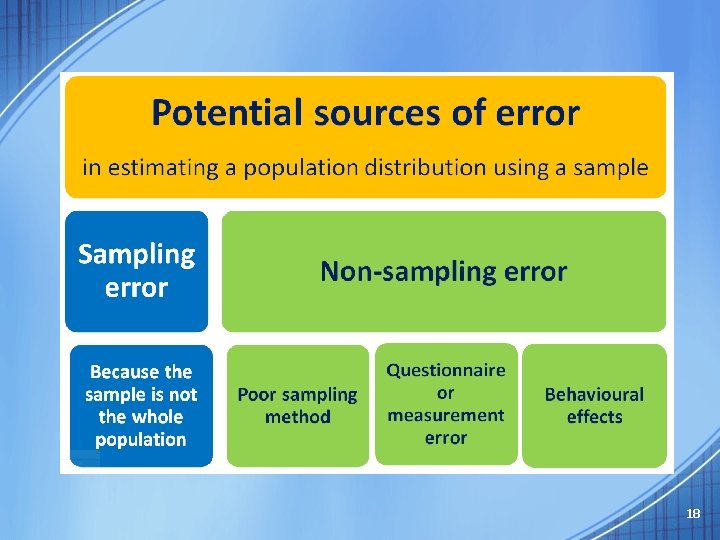 Potential sources of error

in estimating a population distribution using a sample

Sampling error

Non-sampling error

Because the sample is not the whole population

Poor sampling method

Questionnaire or measurement error

Behavioural effects

18